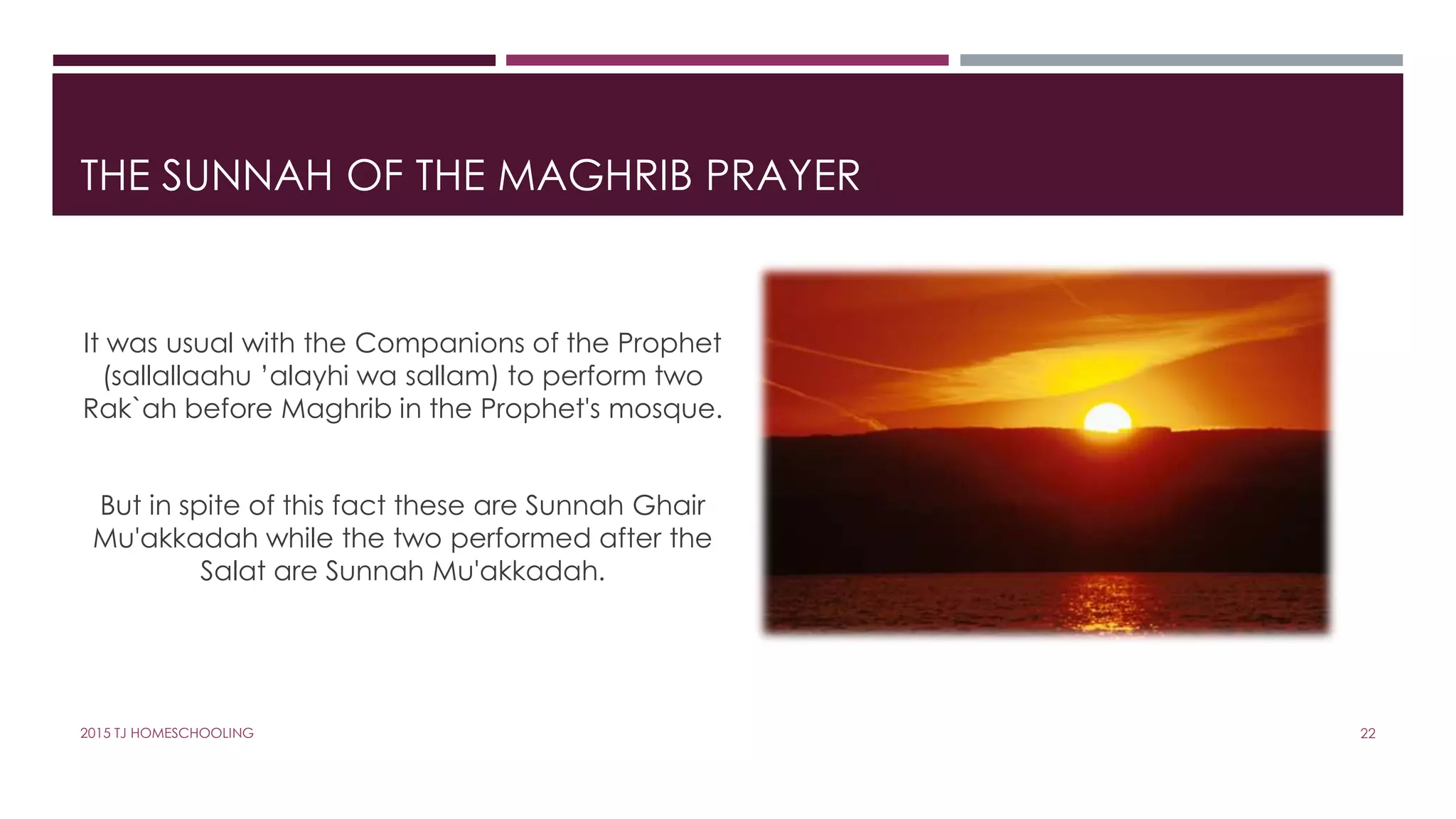 THE SUNNAH OF THE MAGHRIB PRAYER

It was usual with the Companions of the Prophet (sallallaahu ’alayhi wa sallam) to perform two Rak`ah before Maghrib in the Prophet's mosque.

But in spite of this fact these are Sunnah Ghair Mu'akkadah while the two performed after the Salat are Sunnah Mu'akkadah.

2015 TJ HOMESCHOOLING

22